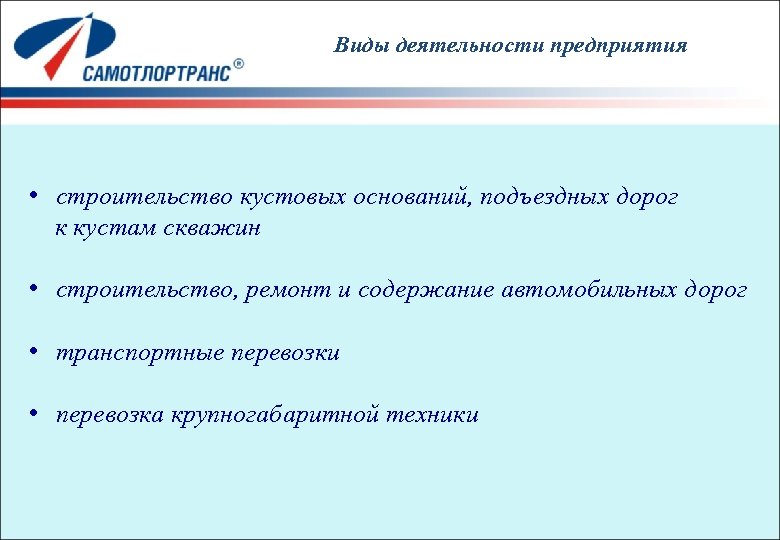 САМОТЛОРТРАНС®

Виды деятельности предприятия

• строительство кустовых оснований, подъездных дорог к кустам скважин

• строительство, ремонт и содержание автомобильных дорог

• транспортные перевозки

• перевозка крупногабаритной техники